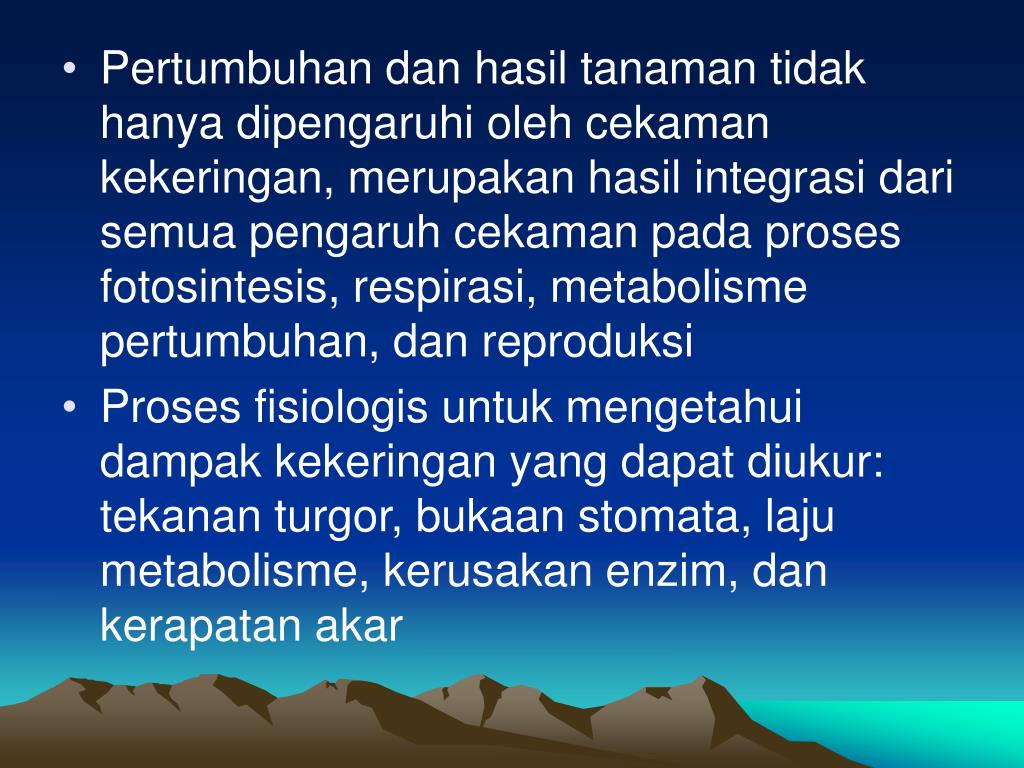 • Pertumbuhan dan hasil tanaman tidak hanya dipengaruhi oleh cekaman kekeringan, merupakan hasil integrasi dari semua pengaruh cekaman pada proses fotosintesis, respirasi, metabolisme pertumbuhan, dan reproduksi

• Proses fisiologis untuk mengetahui dampak kekeringan yang dapat diukur: tekanan turgor, bukaan stomata, laju metabolisme, kerusakan enzim, dan kerapatan akar